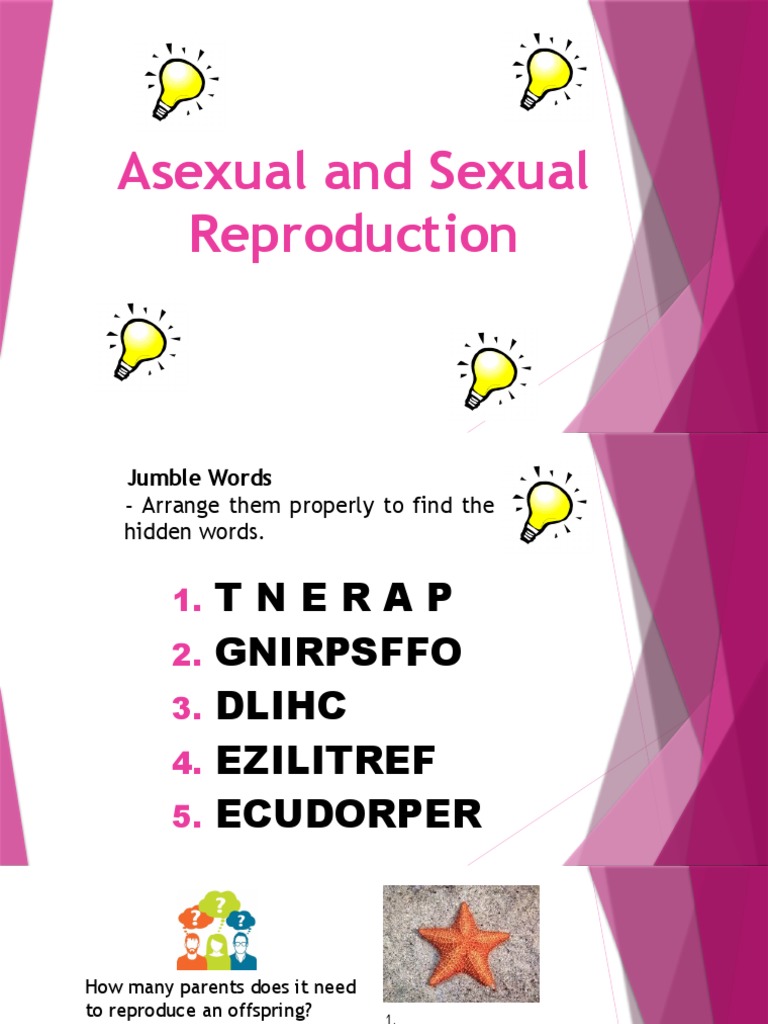 Asexual and Sexual Reproduction

Jumble Words
- Arrange them properly to find the hidden words.

1. T N E R A P
2. GNIRPSFFO
3. DLIHC
4. EZILITREF
5. ECUDORPER

?
?
?

How many parents does it need to reproduce an offspring?

1.